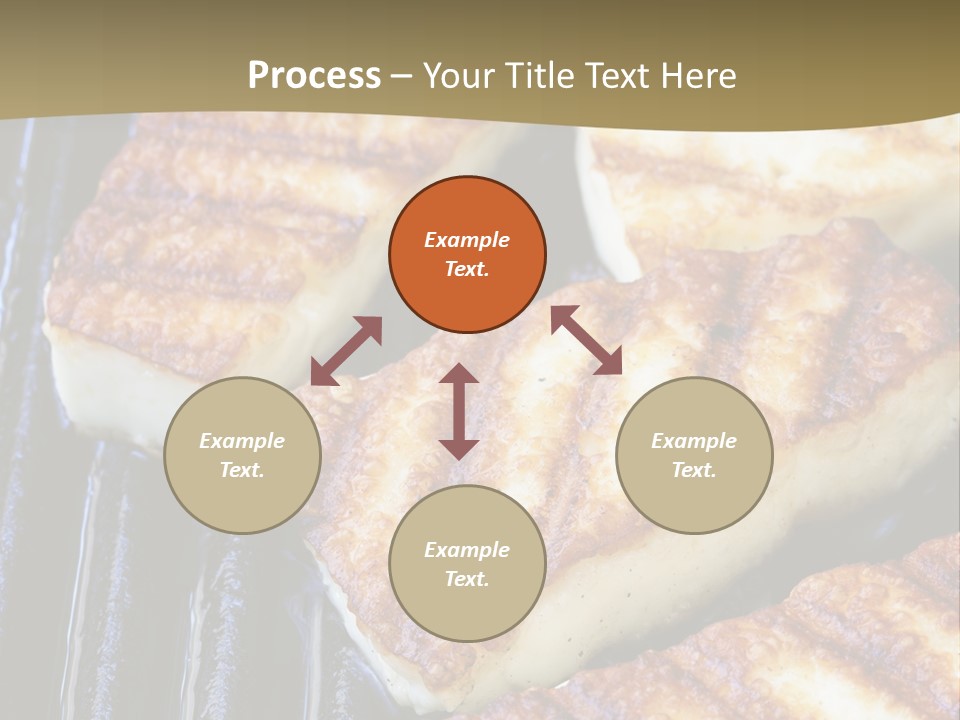 Process – Your Title Text Here

Example Text.

Example Text.

Example Text.

Example Text.